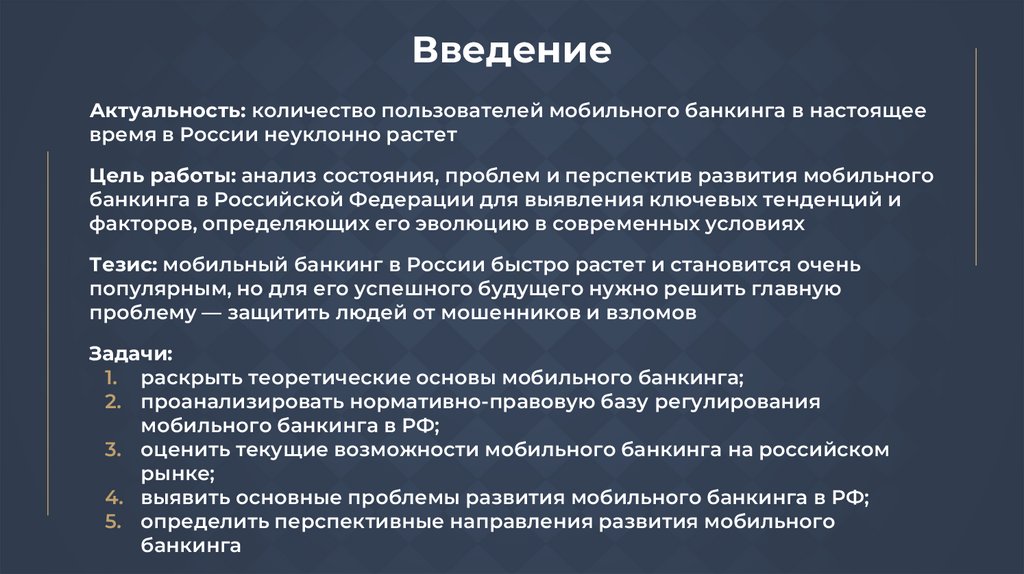 Введение

Актуальность: количество пользователей мобильного банкинга в настоящее время в России неуклонно растет

Цель работы: анализ состояния, проблем и перспектив развития мобильного банкинга в Российской Федерации для выявления ключевых тенденций и факторов, определяющих его эволюцию в современных условиях

Тезис: мобильный банкинг в России быстро растет и становится очень популярным, но для его успешного будущего нужно решить главную проблему — защитить людей от мошенников и взломов

Задачи:
1. раскрыть теоретические основы мобильного банкинга;
2. проанализировать нормативно-правовую базу регулирования мобильного банкинга в РФ;
3. оценить текущие возможности мобильного банкинга на российском рынке;
4. выявить основные проблемы развития мобильного банкинга в РФ;
5. определить перспективные направления развития мобильного банкинга